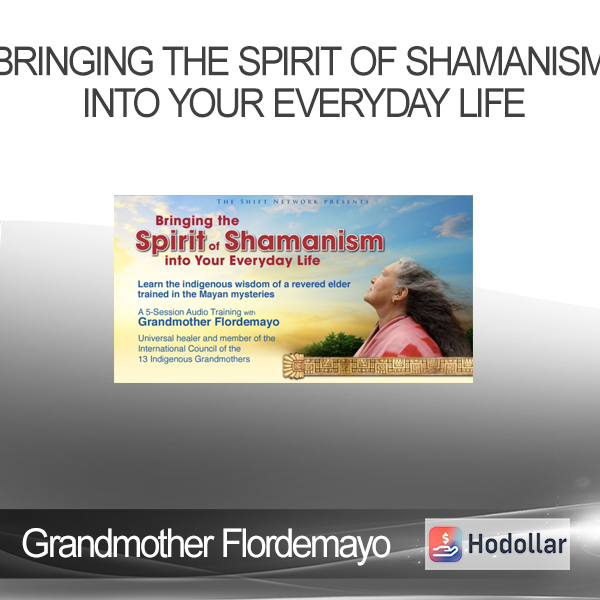 BRINGING THE SPIRIT OF SHAMANISM INTO YOUR EVERYDAY LIFE

THE SHIFT NETWORK PRESENTS

Bringing the Spirit of Shamanism into Your Everyday Life

Learn the indigenous wisdom of a revered elder trained in the Mayan mysteries

A 5-Session Audio Training with Grandmother Flordemayo

Universal healer and member of the International Council of the 13 Indigenous Grandmothers

Grandmother Flordemayo

Hodollar